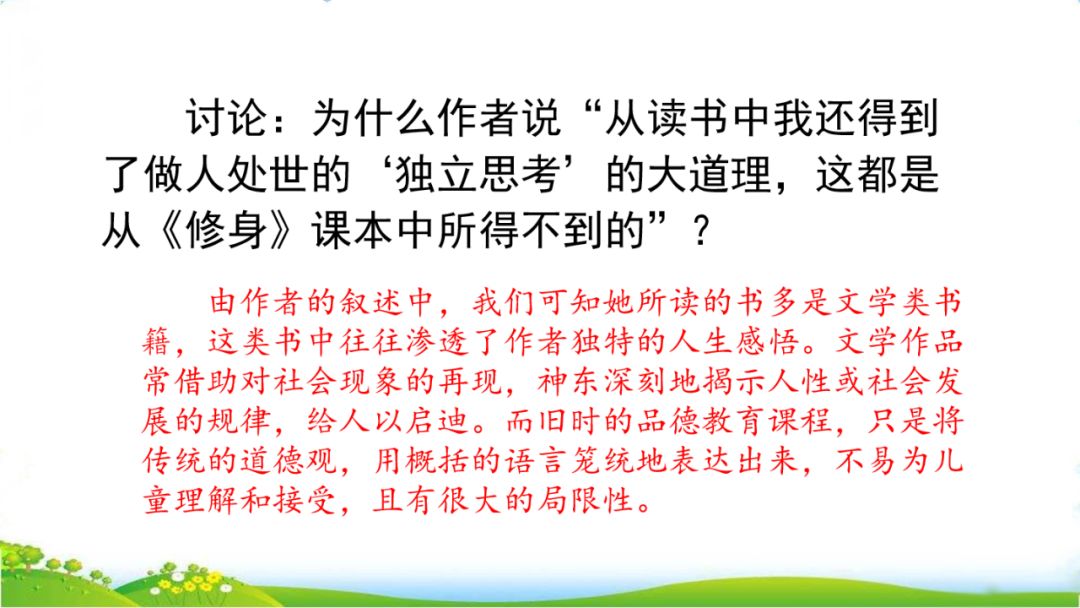 讨论：为什么作者说“从读书中我还得到了做人处世的‘独立思考’的大道理，这都是从《修身》课本中所得不到的”？

由作者的叙述中，我们可知她所读的书多是文学类书籍，这类书中往往渗透了作者独特的人生感悟。文学作品常借助对社会现象的再现，神东深刻地揭示人性或社会发展的规律，给人以启迪。而旧时的品德教育课程，只是将传统的道德观，用概括的语言笼统地表达出来，不易为儿童理解和接受，且有很大的局限性。